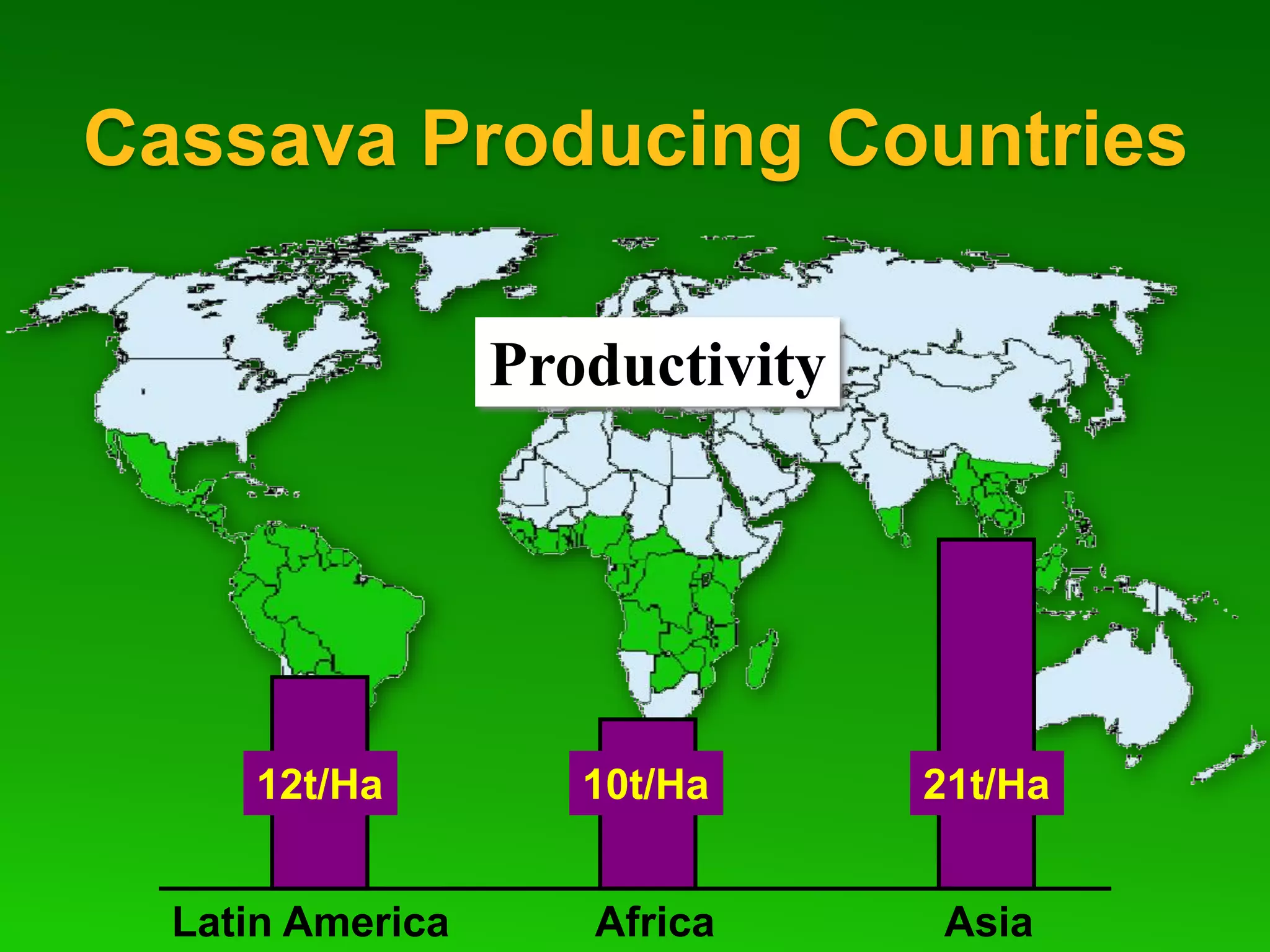 Cassava Producing Countries

Productivity

12t/Ha
10t/Ha
21t/Ha

Latin America
Africa
Asia